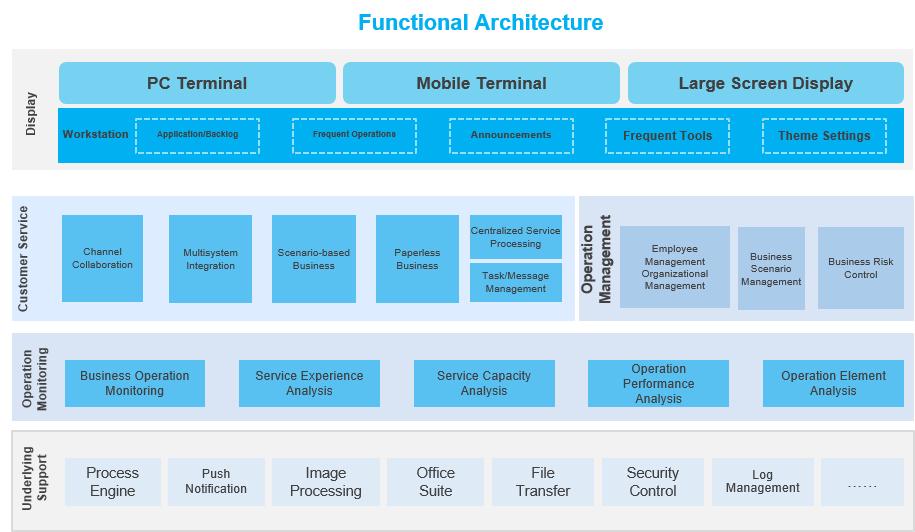 Functional Architecture

Display

PC Terminal

Mobile Terminal

Large Screen Display

Workstation

Application/Backlog

Frequent Operations

Announcements

Frequent Tools

Theme Settings

Customer Service

Channel Collaboration

Multisystem Integration

Scenario-based Business

Paperless Business

Centralized Service Processing

Task/Message Management

Operation Management

Employee Management Organizational Management

Business Scenario Management

Business Risk Control

Operation Monitoring

Business Operation Monitoring

Service Experience Analysis

Service Capacity Analysis

Operation Performance Analysis

Operation Element Analysis

Underlying Support

Process Engine

Push Notification

Image Processing

Office Suite

File Transfer

Security Control

Log Management

……